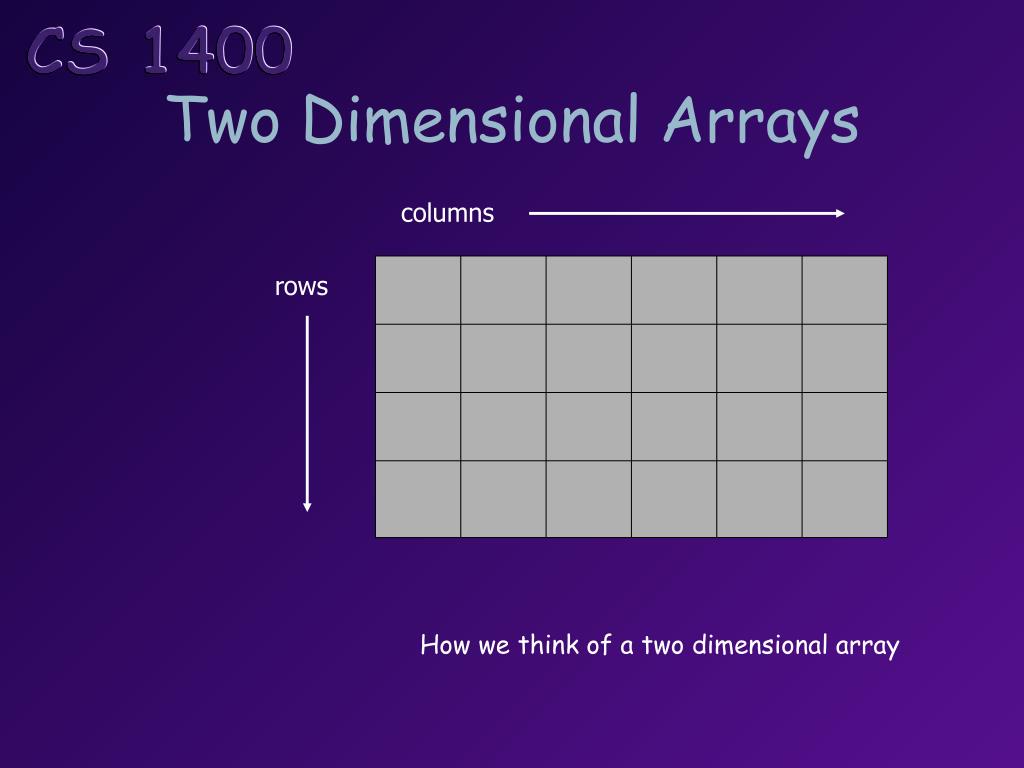 CS 1400
Two Dimensional Arrays

columns

rows

How we think of a two dimensional array